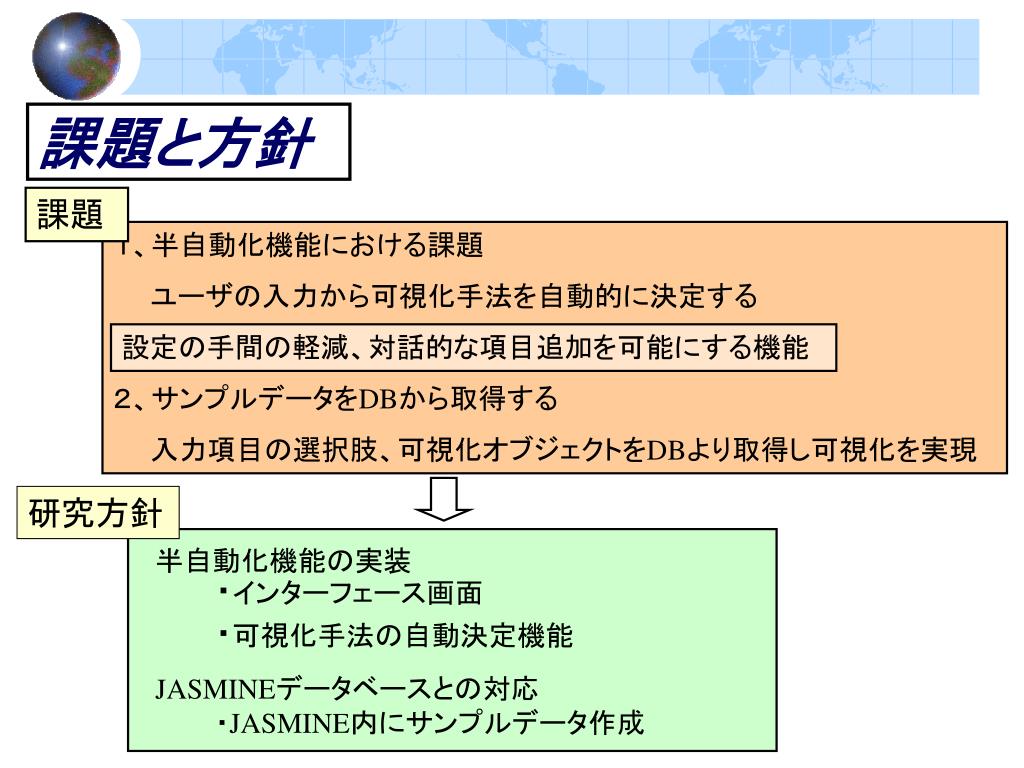 課題と方針

課題

1、半自動化機能における課題

ユーザの入力から可視化手法を自動的に決定する

設定の手間の軽減、対話的な項目追加を可能にする機能

2、サンプルデータをDBから取得する

入力項目の選択肢、可視化オブジェクトをDBより取得し可視化を実現

研究方針

半自動化機能の実装
・インターフェース画面
・可視化手法の自動決定機能

JASMINEデータベースとの対応
・JASMINE内にサンプルデータ作成